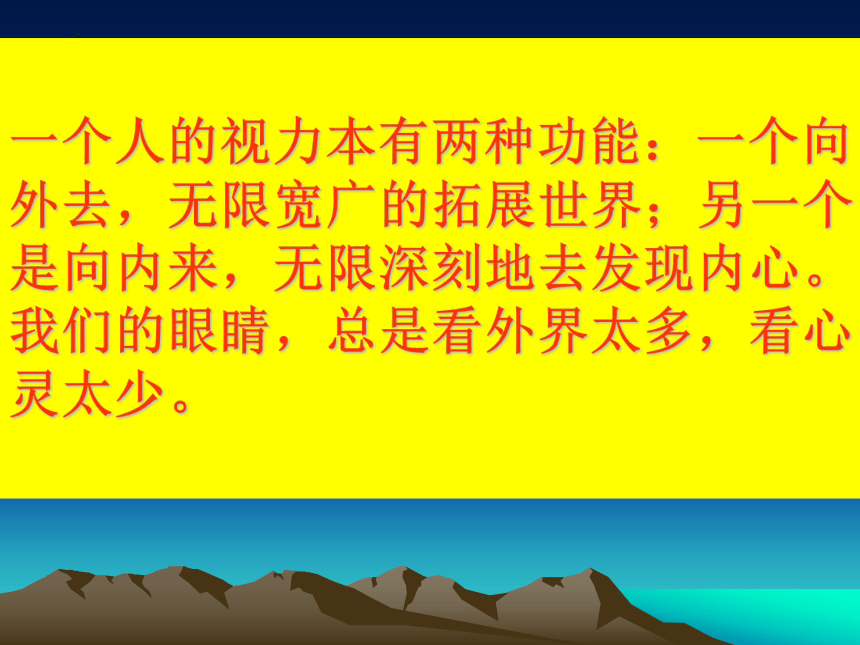 一个人的视力本有两种功能：一个向外去，无限宽广的拓展世界；另一个是向内来，无限深刻地去发现内心。我们的眼睛，总是看外界太多，看心灵太少。